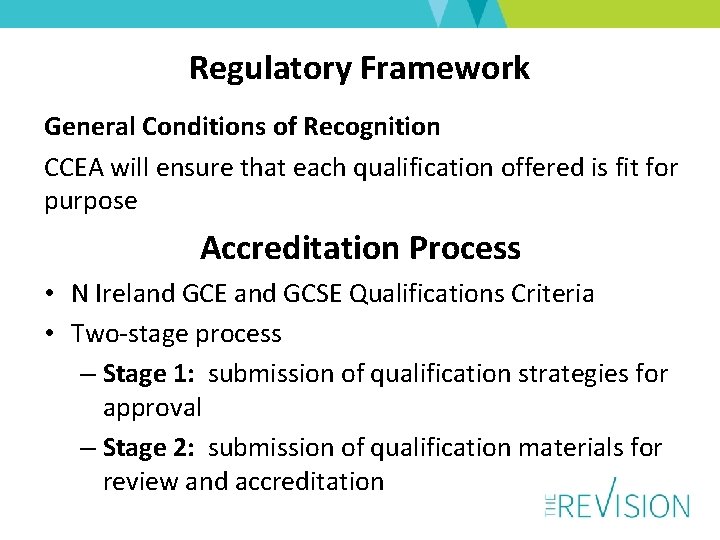 Regulatory Framework

General Conditions of Recognition

CCEA will ensure that each qualification offered is fit for purpose

Accreditation Process

• N Ireland GCE and GCSE Qualifications Criteria
• Two-stage process
– Stage 1: submission of qualification strategies for approval
– Stage 2: submission of qualification materials for review and accreditation

THE REVISION